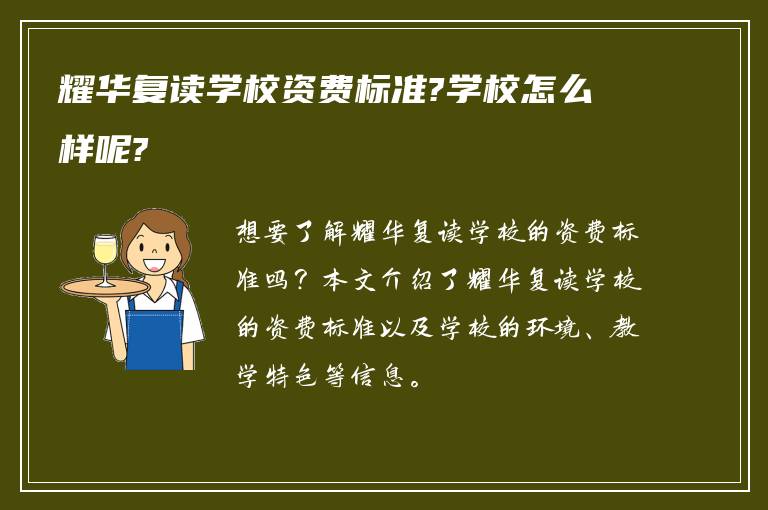 耀华复读学校资费标准?学校怎么样呢?

想要了解耀华复读学校的资费标准吗？本文介绍了耀华复读学校的资费标准以及学校的环境、教学特色等信息。